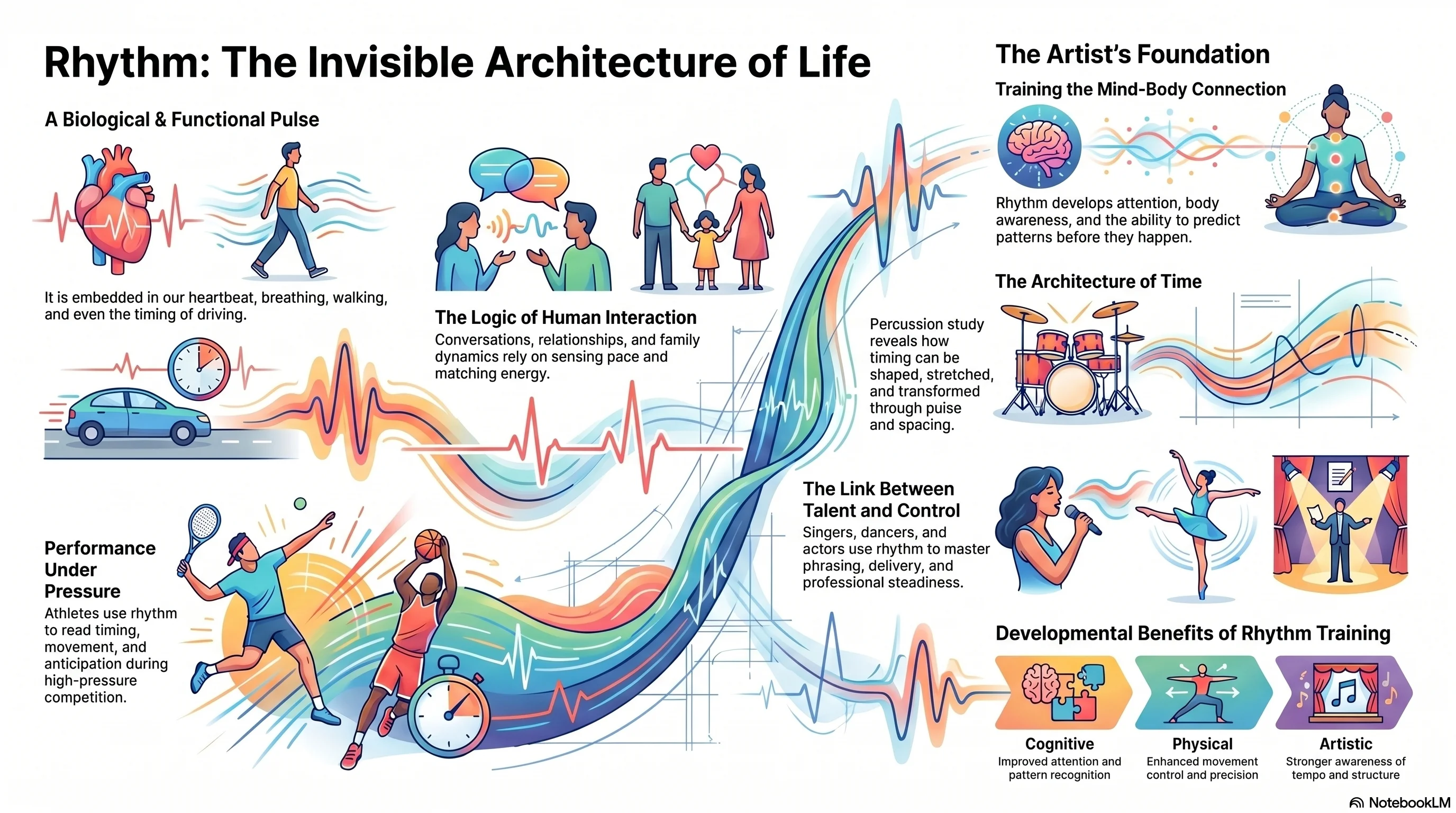 Rhythm: The Invisible Architecture of Life

A Biological & Functional Pulse

It is embedded in our heartbeat, breathing, walking, and even the timing of driving.

The Logic of Human Interaction
Conversations, relationships, and family dynamics rely on sensing pace and matching energy.

Performance Under Pressure
Athletes use rhythm to read timing, movement, and anticipation during high-pressure competition.

The Artist's Foundation

Training the Mind-Body Connection

Rhythm develops attention, body awareness, and the ability to predict patterns before they happen.

The Architecture of Time

Percussion study reveals how timing can be shaped, stretched, and transformed through puise and spacing.

The Link Between Talent and Control
Singers, dancers, and actors use rhythm to master phrasing, delivery, and professional steadiness.

Developmental Benefits of Rhythm Training

Cognitive
Improved attention and pattern recognition

Physical
Enhanced movement control and precision

Artistic
Stronger awareness of tempo and structure

NotebookLM